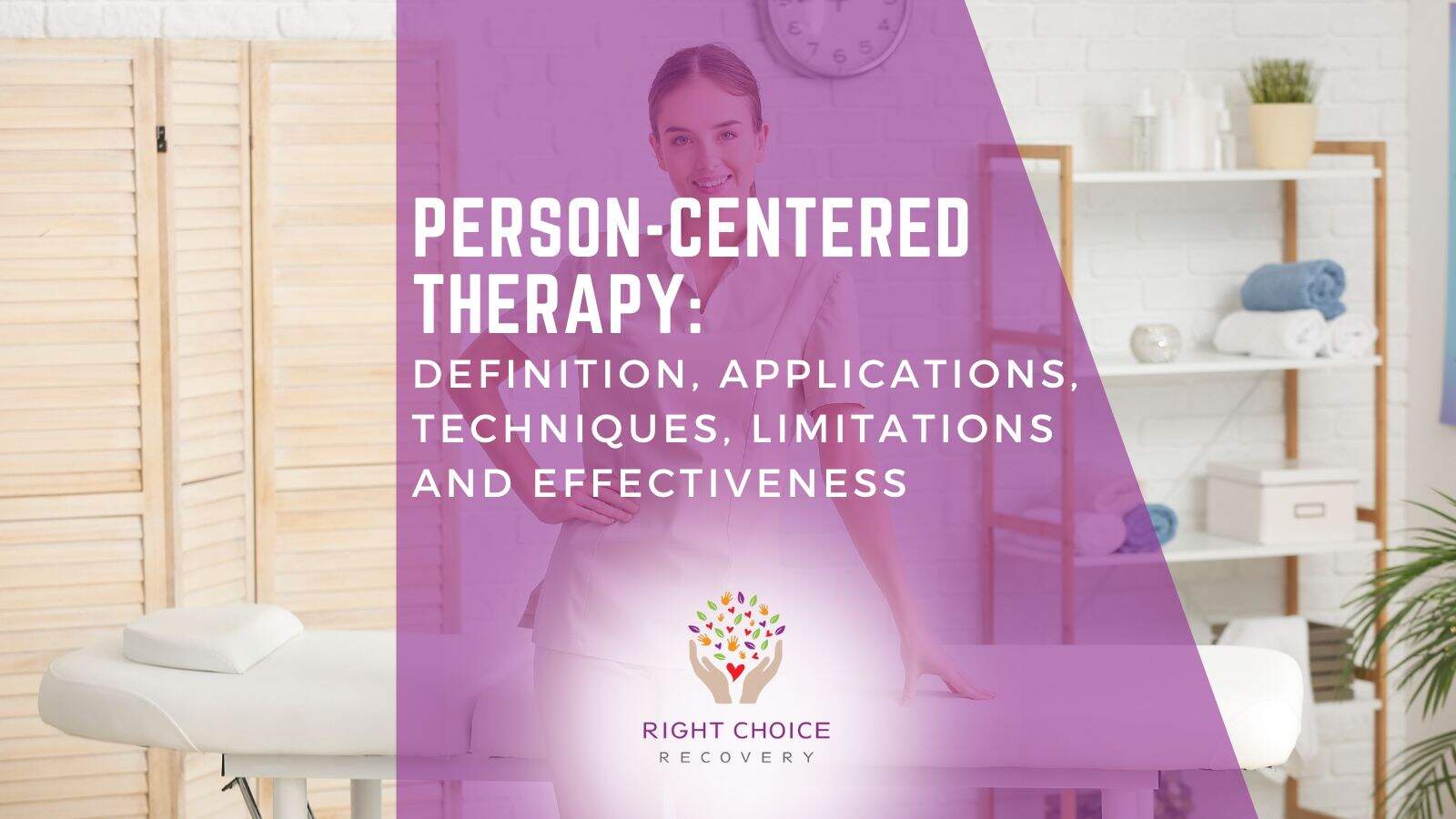 PERSON-CENTERED THERAPY:
DEFINITION, APPLICATIONS, TECHNIQUES, LIMITATIONS AND EFFECTIVENESS

RIGHT CHOICE
RECOVERY